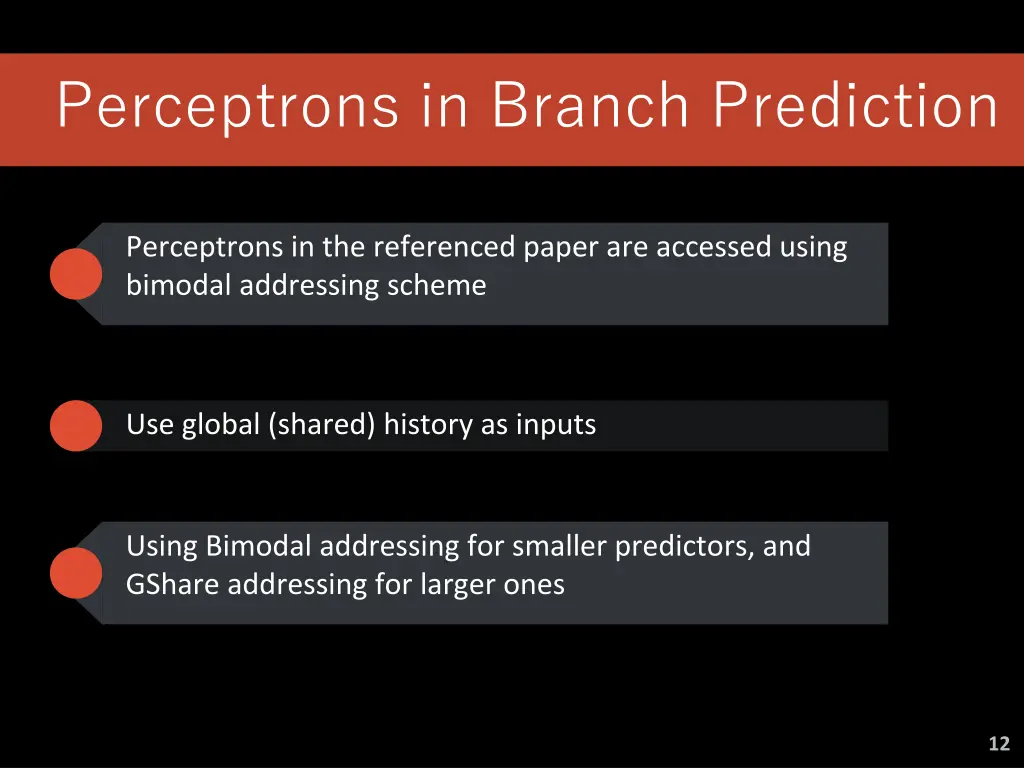 Perceptrons in Branch Prediction

Perceptrons in the referenced paper are accessed using bimodal addressing scheme

Use global (shared) history as inputs

Using Bimodal addressing for smaller predictors, and GShare addressing for larger ones

12